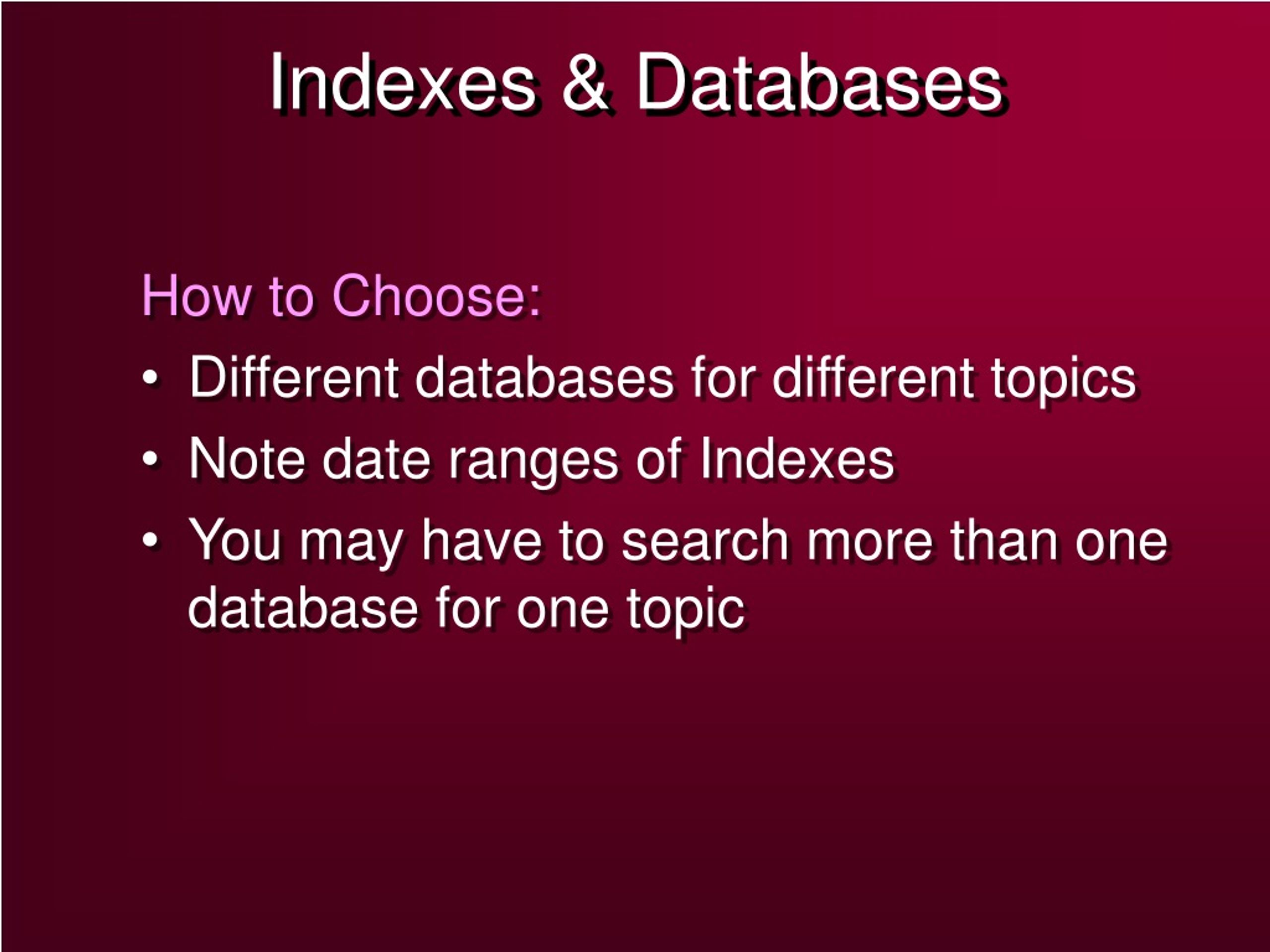 Indexes & Databases

How to Choose:

• Different databases for different topics
• Note date ranges of Indexes
• You may have to search more than one database for one topic